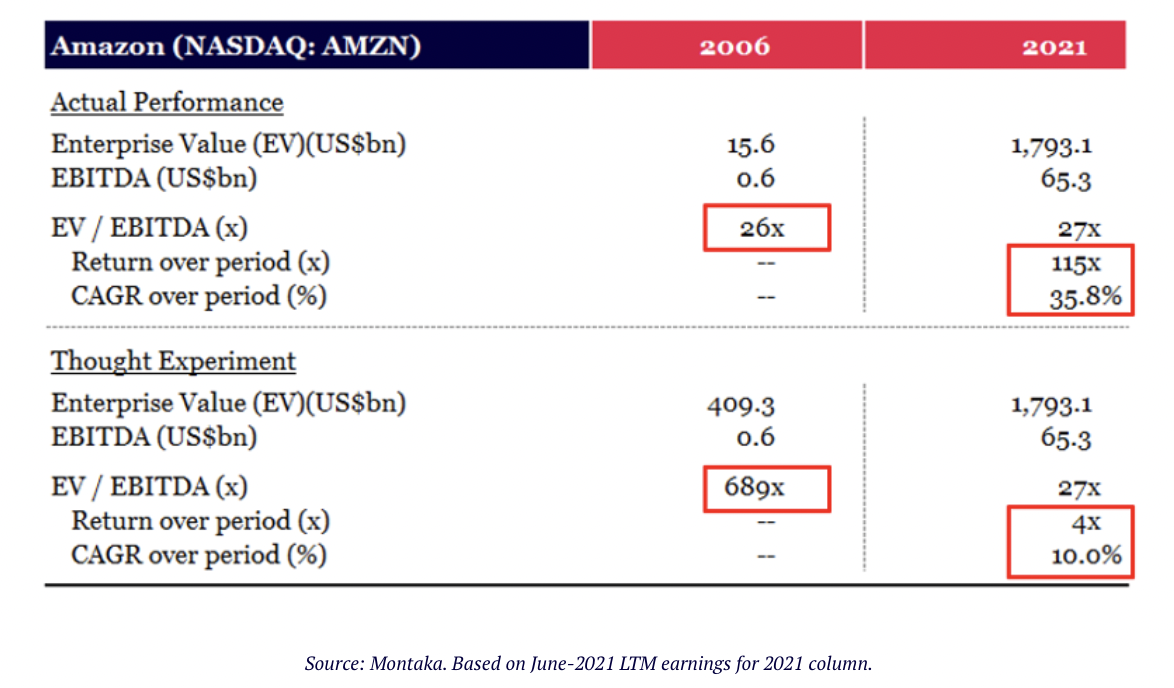 | Amazon (NASDAQ: AMZN) | 2006 | 2021 |
|---|---|---|
| Actual Performance | | |
| Enterprise Value (EV)(US$bn) | 15.6 | 1,793.1 |
| EBITDA (US$bn) | 0.6 | 65.3 |
| EV / EBITDA (x) | 26x | 27x |
| Return over period (x) | -- | 115x |
| CAGR over period (%) | -- | 35.8% |
| Thought Experiment | | |
| Enterprise Value (EV)(US$bn) | 409.3 | 1,793.1 |
| EBITDA (US$bn) | 0.6 | 65.3 |
| EV / EBITDA (x) | 689x | 27x |
| Return over period (x) | -- | 4x |
| CAGR over period (%) | -- | 10.0% |

Source: Montaka. Based on June-2021 LTM earnings for 2021 column.